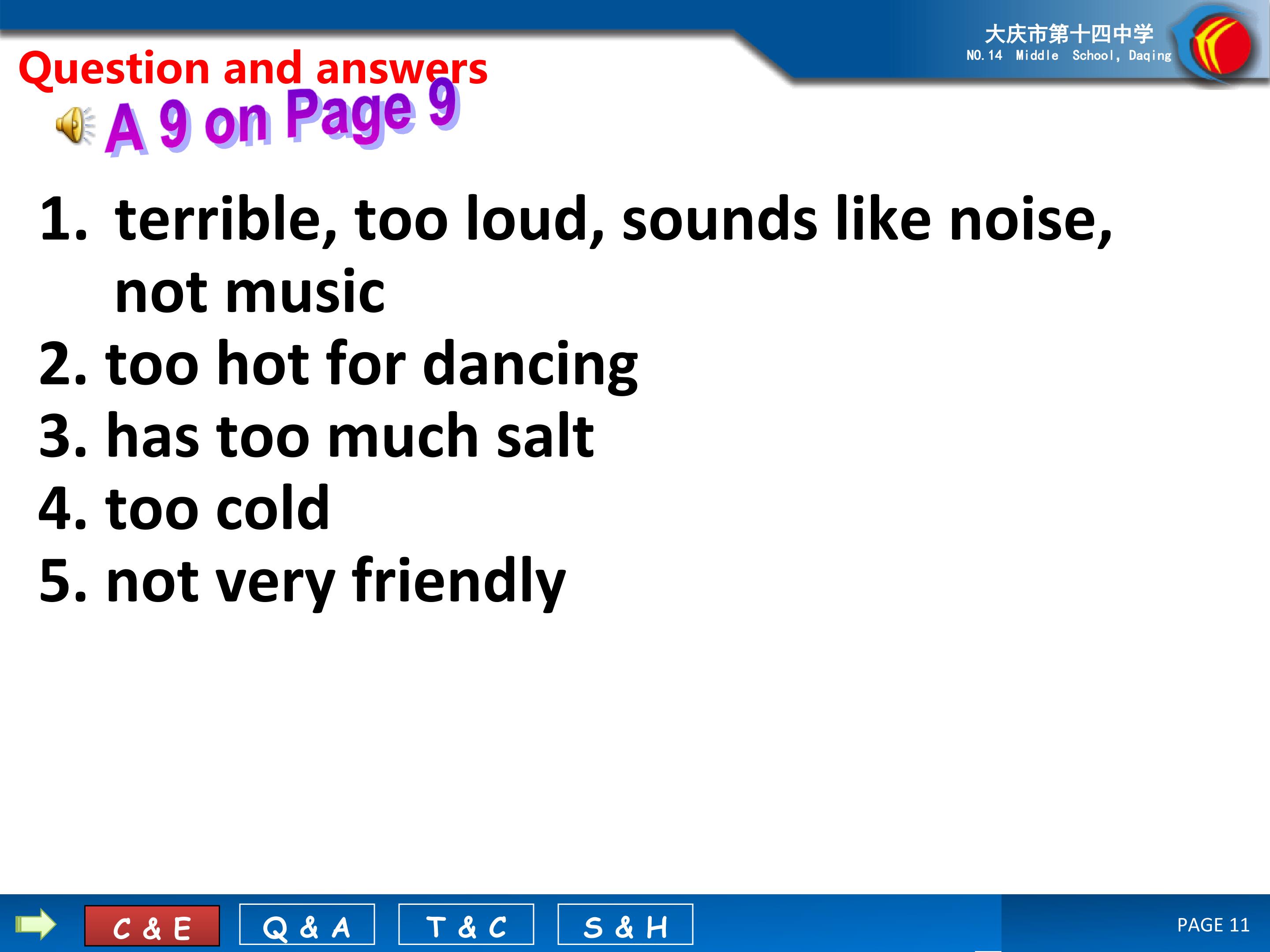 大庆市第十四中学
NO.14 Middle School, Daqing

Question and answers

A 9 on Page 9

1. terrible, too loud, sounds like noise, not music
2. too hot for dancing
3. has too much salt
4. too cold
5. not very friendly

C & E
Q & A
T & C
S & H
PAGE 11